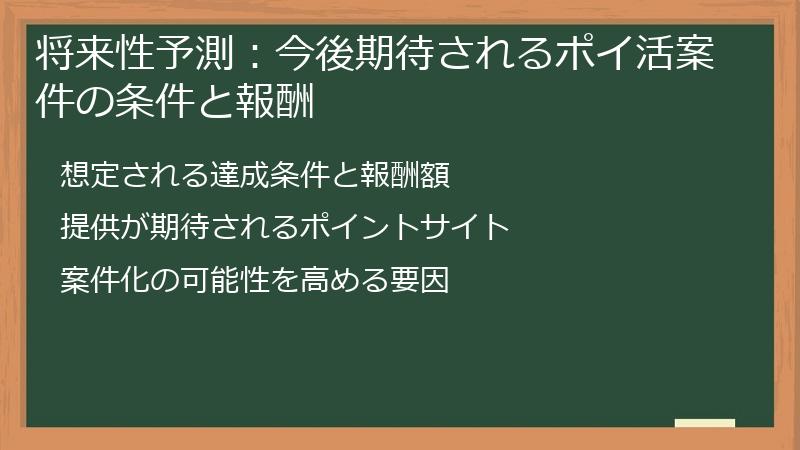 将来性予測：今後期待されるポイ活案件の条件と報酬

想定される達成条件と報酬額

提供が期待されるポイントサイト

案件化の可能性を高める要因